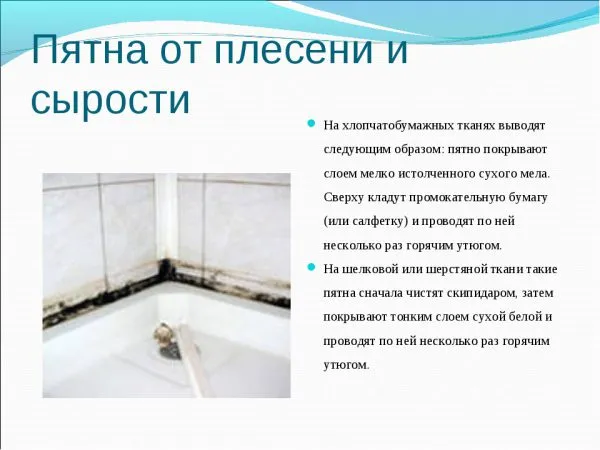 Пятна от плесени и сырости

На хлопчатобумажных тканях выводят следующим образом: пятно покрывают слоем мелко истолченного сухого мела. Сверху кладут промокательную бумагу (или салфетку) и проводят по ней несколько раз горячим утюгом.

На шелковой или шерстяной ткани такие пятна сначала чистят скипидаром, затем покрывают тонким слоем сухой белой и проводят по ней несколько раз горячим утюгом.